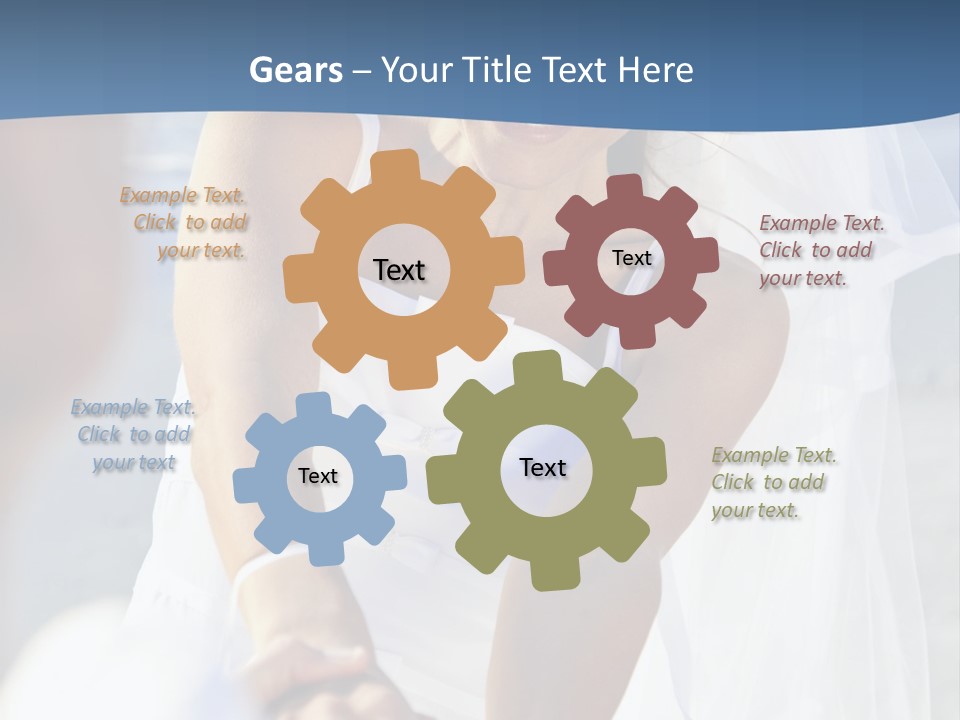 Gears – Your Title Text Here

Example Text. Click to add your text.

Text

Text

Example Text. Click to add your text.

Example Text. Click to add your text

Text

Text

Example Text. Click to add your text.